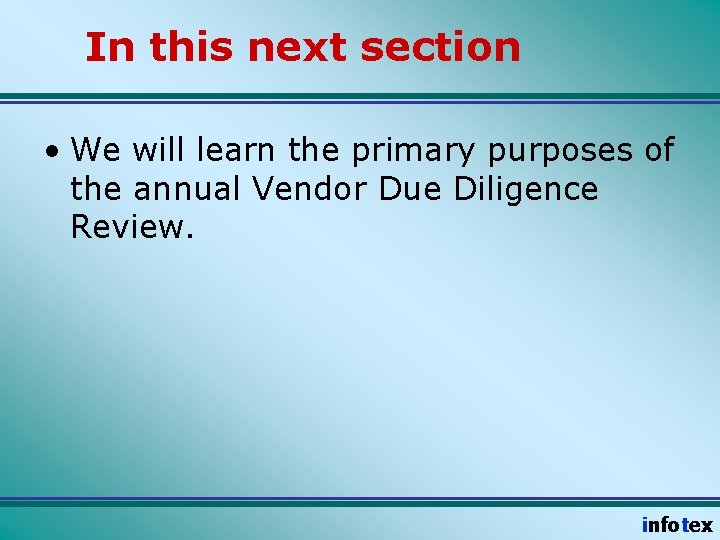 In this next section

• We will learn the primary purposes of the annual Vendor Due Diligence Review.

infotex